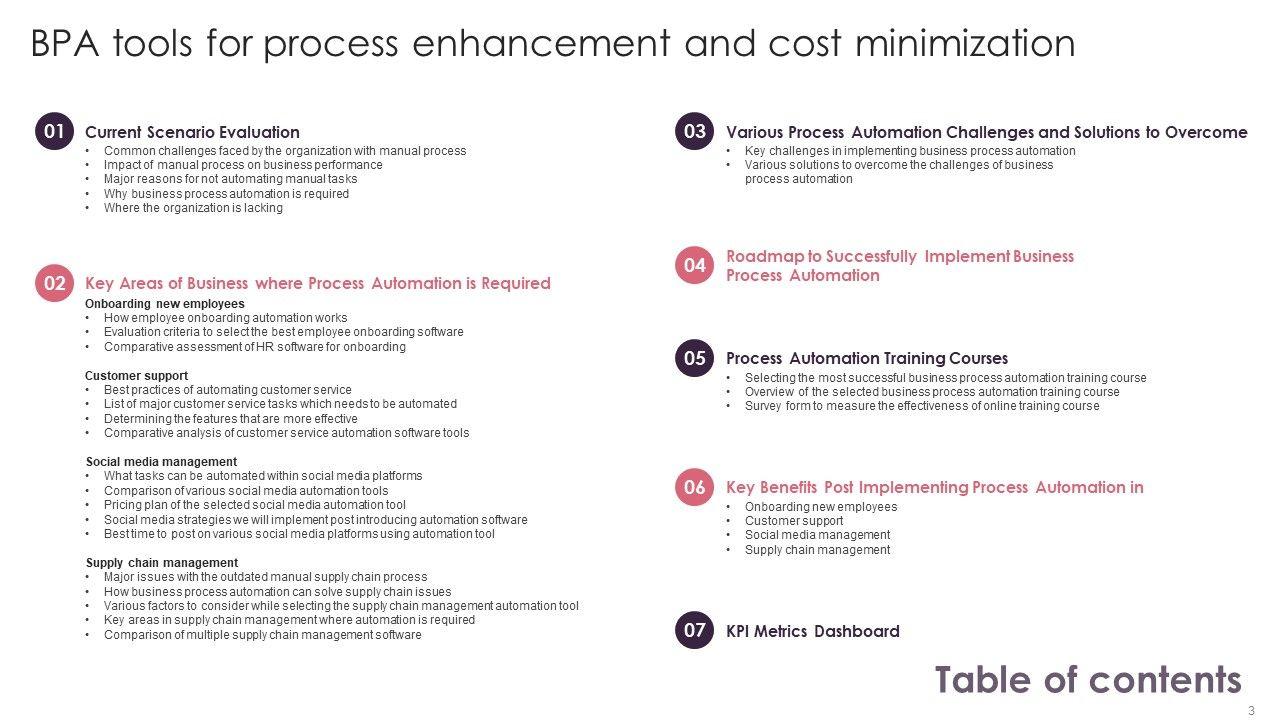 BPA tools for process enhancement and cost minimization

01 Current Scenario Evaluation
• Common challenges faced by the organization with manual process
• Impact of manual process on business performance
• Major reasons for not automating manual tasks
• Why business process automation is required
• Where the organization is lacking

02 Key Areas of Business where Process Automation is Required
Onboarding new employees
• How employee onboarding automation works
• Evaluation criteria to select the best employee onboarding software
• Comparative assessment of HR software for onboarding

Customer support
• Best practices of automating customer service
• List of major customer service tasks which needs to be automated
• Determining the features that are more effective
• Comparative analysis of customer service automation software tools

Social media management
• What tasks can be automated within social media platforms
• Comparison of various social media automation tools
• Pricing plan of the selected social media automation tool
• Social media strategies we will implement post introducing automation software
• Best time to post on various social media platforms using automation tool

Supply chain management
• Major issues with the outdated manual supply chain process
• How business process automation can solve supply chain issues
• Various factors to consider while selecting the supply chain management automation tool
• Key areas in supply chain management where automation is required
• Comparison of multiple supply chain management software

03 Various Process Automation Challenges and Solutions to Overcome
• Key challenges in implementing business process automation
• Various solutions to overcome the challenges of business process automation

04 Roadmap to Successfully Implement Business Process Automation

05 Process Automation Training Courses
• Selecting the most successful business process automation training course
• Overview of the selected business process automation training course
• Survey form to measure the effectiveness of online training course

06 Key Benefits Post Implementing Process Automation in
• Onboarding new employees
• Customer support
• Social media management
• Supply chain management

07 KPI Metrics Dashboard

Table of contents

3